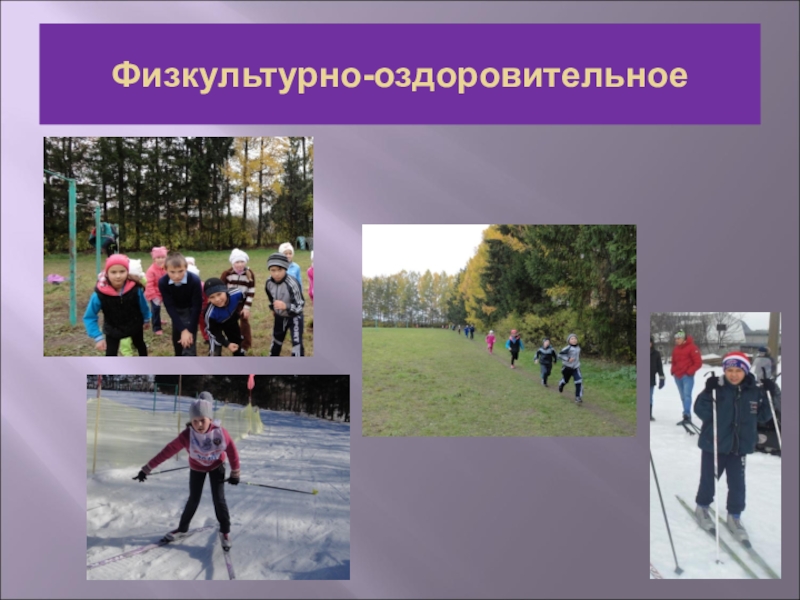 Физкультурно-оздоровительное